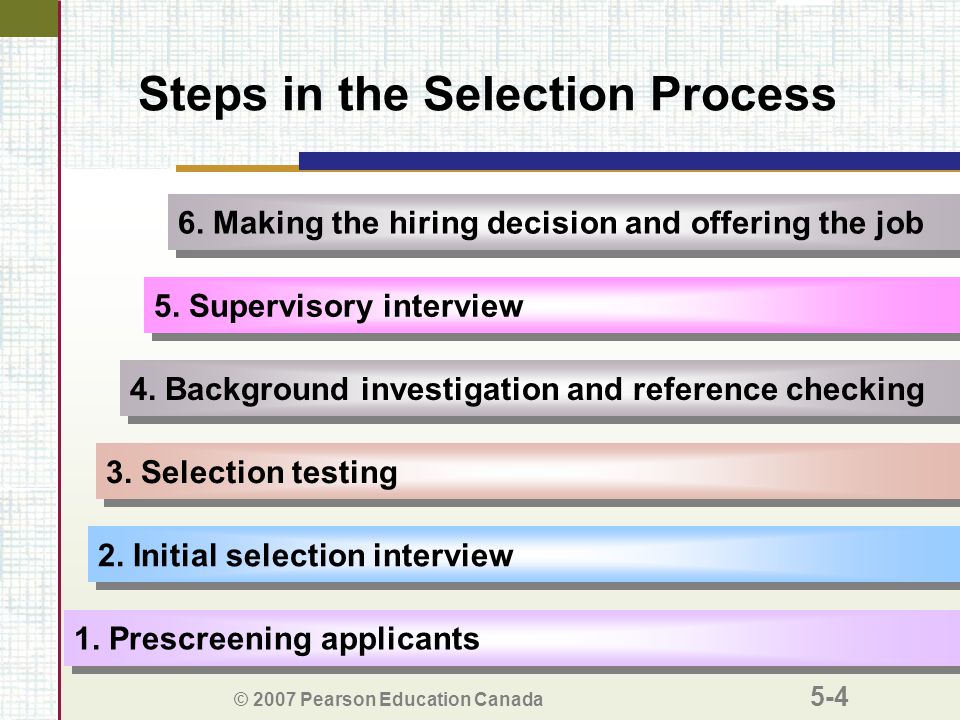 Steps in the Selection Process

6. Making the hiring decision and offering the job

5. Supervisory interview

4. Background investigation and reference checking

3. Selection testing

2. Initial selection interview

1. Prescreening applicants

© 2007 Pearson Education Canada

5-4